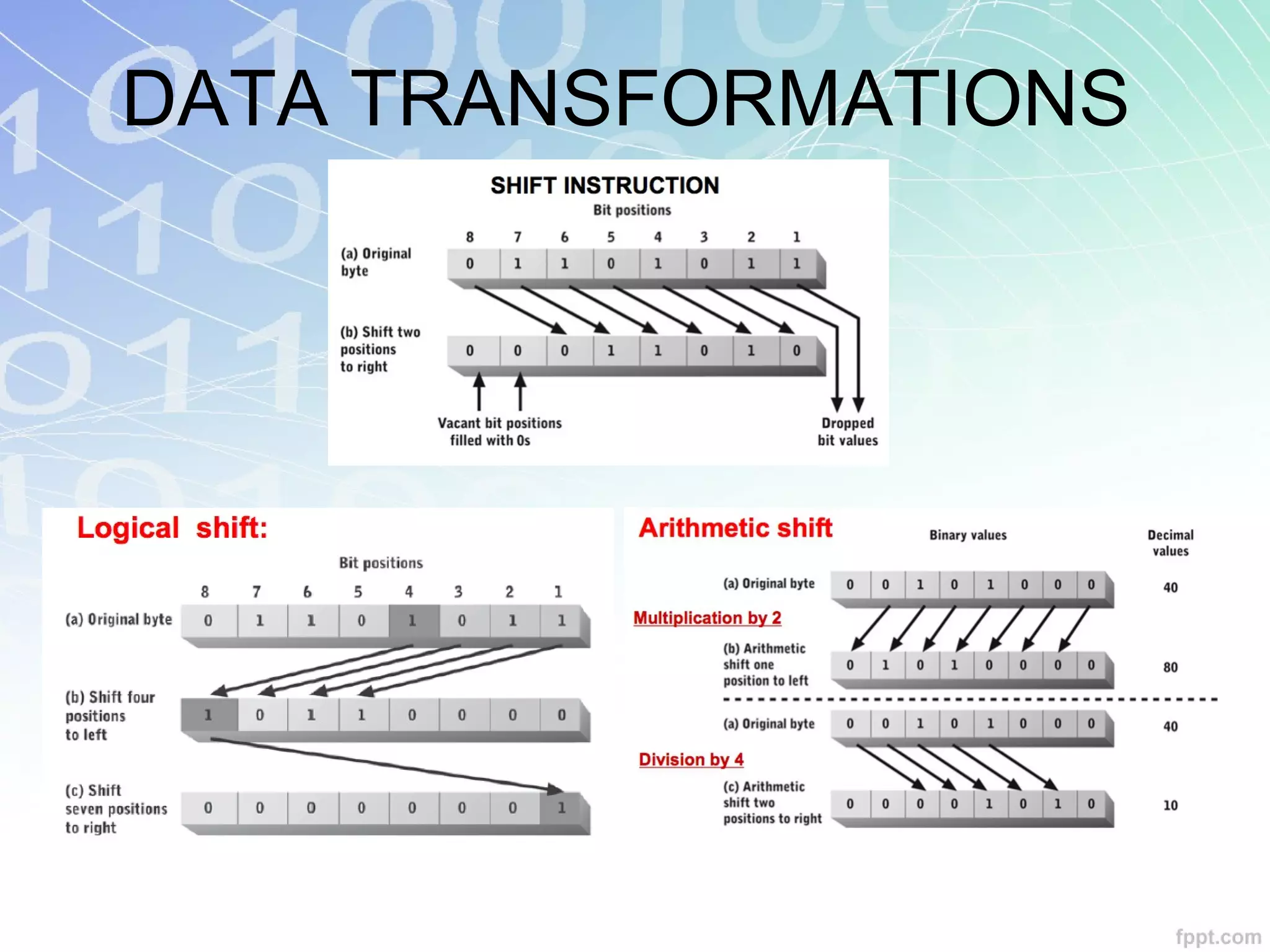 DATA TRANSFORMATIONS

SHIFT INSTRUCTION

Bit positions

8 7 6 5 4 3 2 1

(a) Original byte

0 1 1 0 1 0 1 1

(b) Shift two positions to right

0 0 0 1 1 0 1 0

Vacant bit positions filled with 0s

Dropped bit values

Logical shift:

Bit positions

8 7 6 5 4 3 2 1

(a) Original byte

0 1 1 0 1 0 1 1

(b) Shift four positions to left

1 0 1 1 0 0 0 0

(c) Shift seven positions to right

0 0 0 0 0 0 0 1

Arithmetic shift

Binary values

Decimal values

(a) Original byte

0 0 1 0 1 0 0 0

40

Multiplication by 2

(b) Arithmetic shift one position to left

0 1 0 1 0 0 0 0

80

(a) Original byte

0 0 1 0 1 0 0 0

40

Division by 4

(c) Arithmetic shift two positions to right

0 0 0 0 1 0 1 0

10

fppt.com